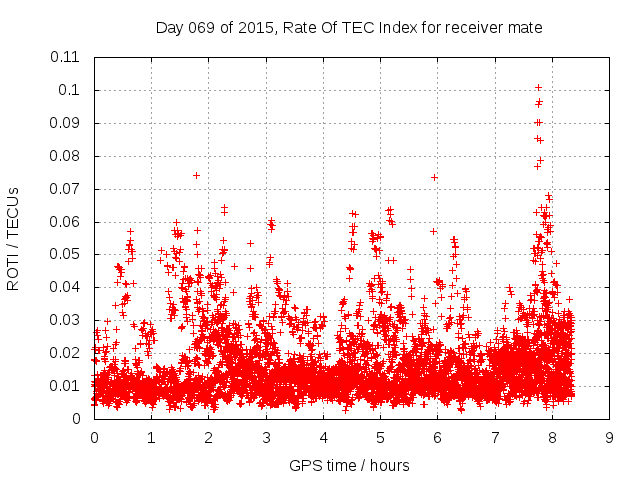 Day 069 of 2015, Rate Of TEC Index for receiver mate

ROTI / TECUs

0.11
0.1
0.09
0.08
0.07
0.06
0.05
0.04
0.03
0.02
0.01
0

0 1 2 3 4 5 6 7 8 9

GPS time / hours